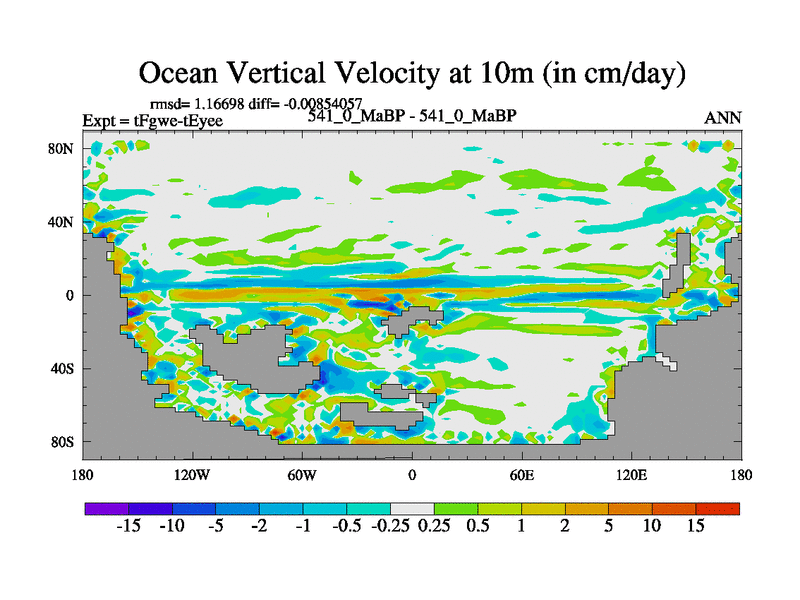 Ocean Vertical Velocity at 10m (in cm/day)

rmsd= 1.16698 diff= -0.00854057

Expt = tFgwe-tEyee

541_0_MaBP - 541_0_MaBP

ANN

80N
40N
0
40S
80S

180
120W
60W
0
60E
120E
180

-15 -10 -5 -2 -1 -0.5 -0.25 0.25 0.5 1 2 5 10 15